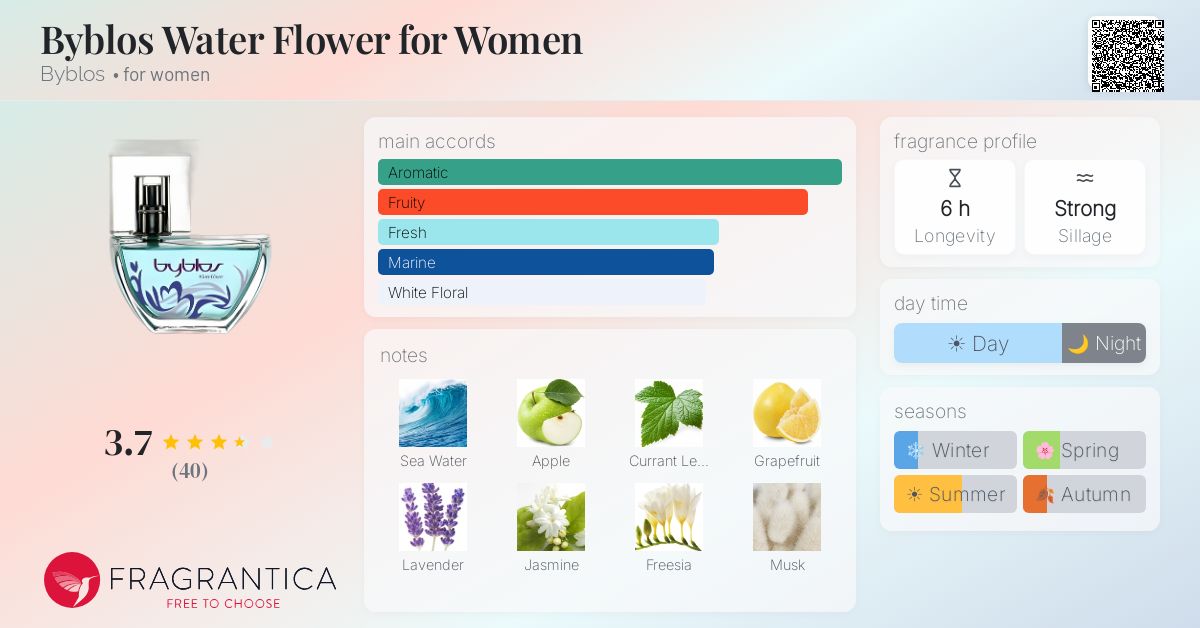 Byblos Water Flower for Women
Byblos • for women

byblos

3.7
(40)

FRAGRANTICA
FREE TO CHOOSE

main accords
Aromatic
Fruity
Fresh
Marine
White Floral

notes
Sea Water
Apple
Currant Le...
Grapefruit
Lavender
Jasmine
Freesia
Musk

fragrance profile
6 h
Longevity
Strong
Sillage

day time
Day
Night

seasons
Winter
Spring
Summer
Autumn